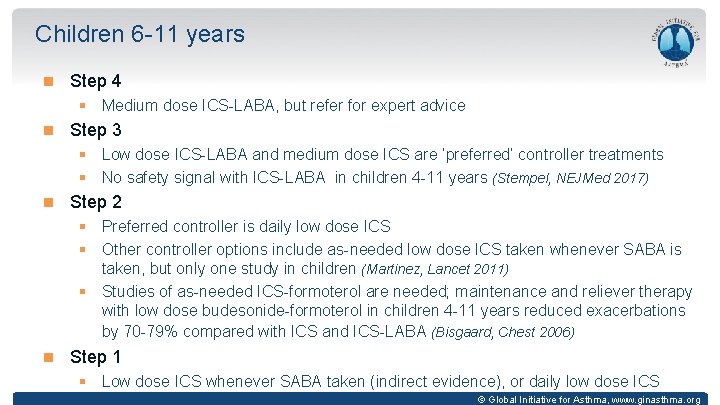 Children 6-11 years

GLOBAL INITIATIVE FOR ASTHMA

Step 4

Medium dose ICS-LABA, but refer for expert advice

Step 3

Low dose ICS-LABA and medium dose ICS are 'preferred' controller treatments

No safety signal with ICS-LABA in children 4-11 years (Stempel, NEJMed 2017)

Step 2

Preferred controller is daily low dose ICS

Other controller options include as-needed low dose ICS taken whenever SABA is taken, but only one study in children (Martinez, Lancet 2011)

Studies of as-needed ICS-formoterol are needed; maintenance and reliever therapy with low dose budesonide-formoterol in children 4-11 years reduced exacerbations by 70-79% compared with ICS and ICS-LABA (Bisgaard, Chest 2006)

Step 1

Low dose ICS whenever SABA taken (indirect evidence), or daily low dose ICS

© Global Initiative for Asthma, www.ginasthma.org